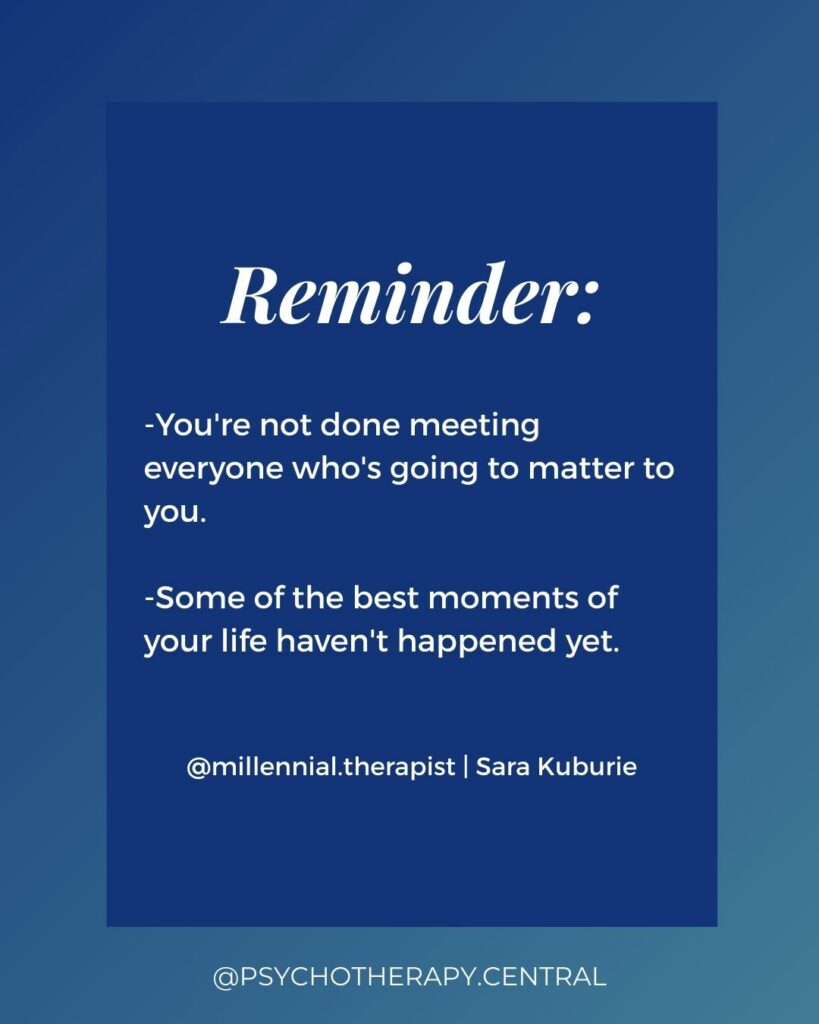 Reminder:

-You're not done meeting everyone who's going to matter to you.

-Some of the best moments of your life haven't happened yet.

@millennial.therapist | Sara Kuburie

@PSYCHOTHERAPY.CENTRAL